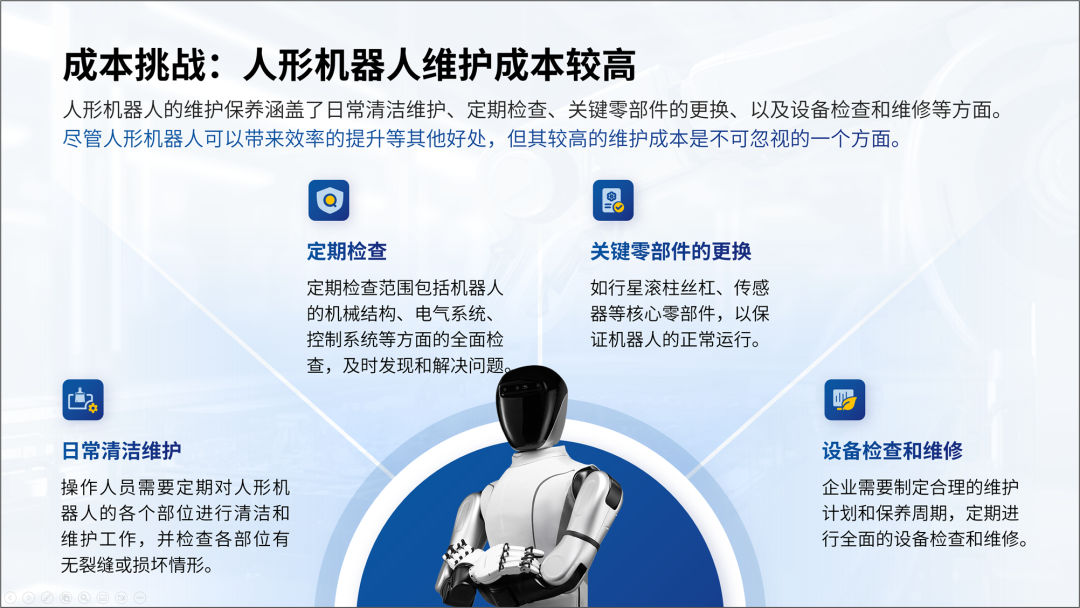 成本挑战：人形机器人维护成本较高

人形机器人的维护保养涵盖了日常清洁维护、定期检查、关键零部件的更换、以及设备检查和维修等方面。尽管人形机器人可以带来效率的提升等其他好处，但其较高的维护成本是不可忽视的一个方面。

定期检查

定期检查范围包括机器人的机械结构、电气系统、控制系统等方面的全面检查，及时发现和解决问题。

关键零部件的更换

如行星滚柱丝杠、传感器等核心零部件，以保证机器人的正常运行。

日常清洁维护

操作人员需要定期对人形机器人的各个部位进行清洁和维护工作，并检查各部位有无裂缝或损坏情形。

设备检查和维修

企业需要制定合理的维护计划和保养周期，定期进行全面的设备检查和维修。